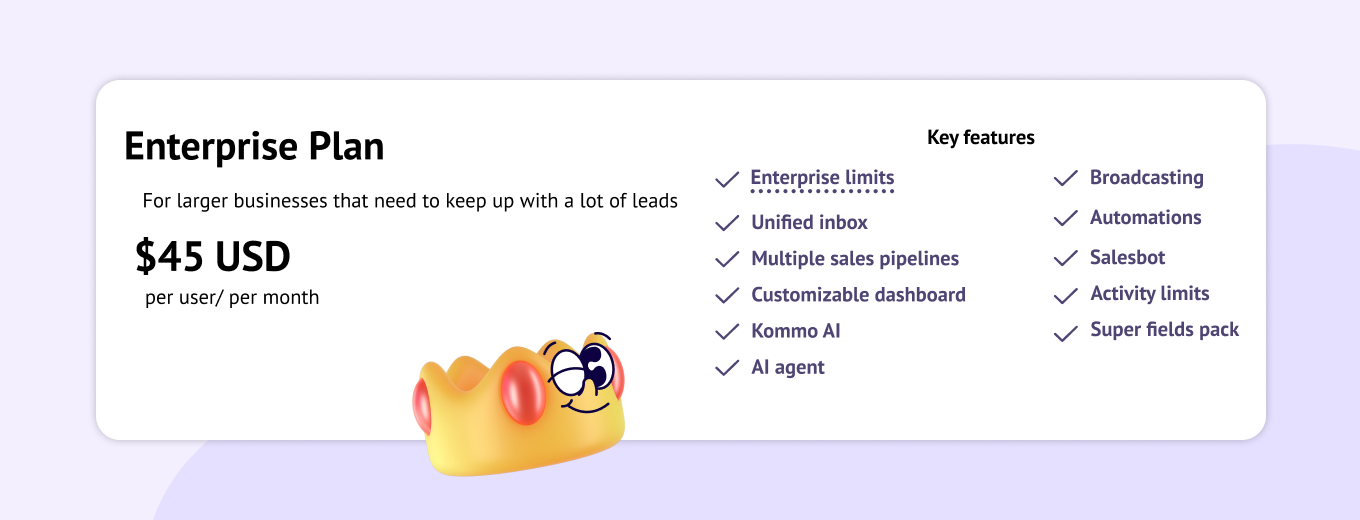 Enterprise Plan

For larger businesses that need to keep up with a lot of leads

$45 USD

per user/ per month

Key features

Enterprise limits
Unified inbox
Multiple sales pipelines
Customizable dashboard
Kommo AI
AI agent

Broadcasting
Automations
Salesbot
Activity limits
Super fields pack